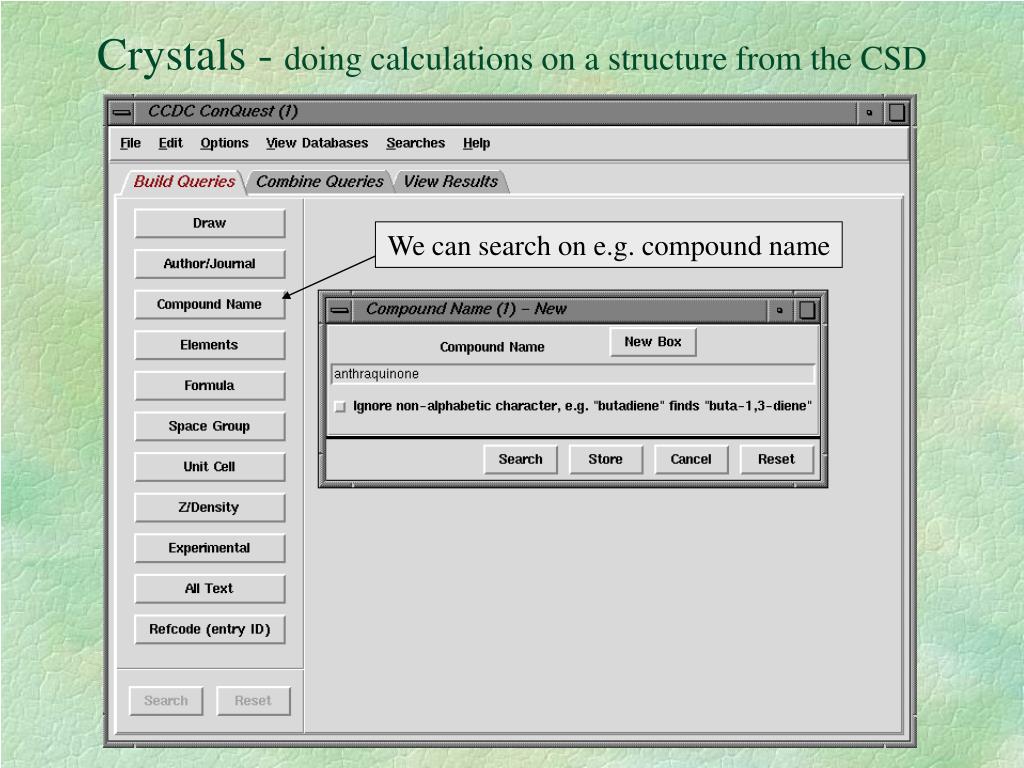 Crystals - doing calculations on a structure from the CSD

CCDC ConQuest (1)

File Edit Options View Databases Searches Help

Build Queries Combine Queries View Results

Draw

Author/Journal

Compound Name

Elements

Formula

Space Group

Unit Cell

Z/Density

Experimental

All Text

Refcode (entry ID)

Search Reset

We can search on e.g. compound name

Compound Name (1) – New

Compound Name

New Box

anthraquinone

Ignore non-alphabetic character, e.g. "butadiene" finds "buta-1,3-diene"

Search Store Cancel Reset